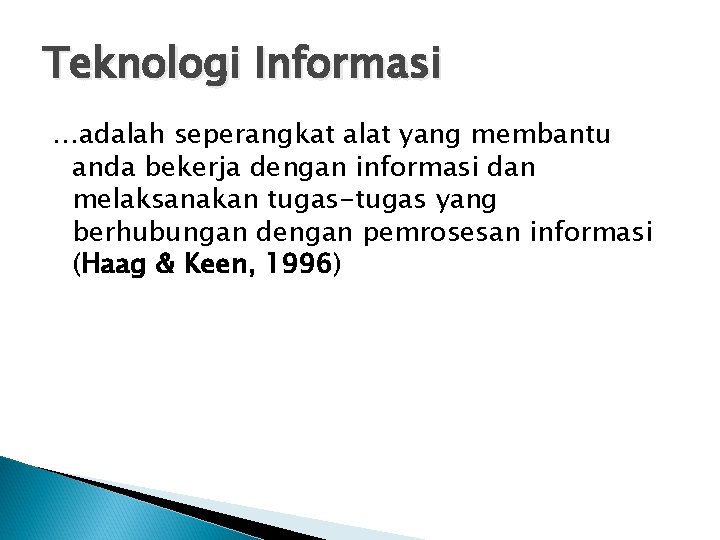 Teknologi Informasi

…adalah seperangkat alat yang membantu anda bekerja dengan informasi dan melaksanakan tugas-tugas yang berhubungan dengan pemrosesan informasi (Haag & Keen, 1996)